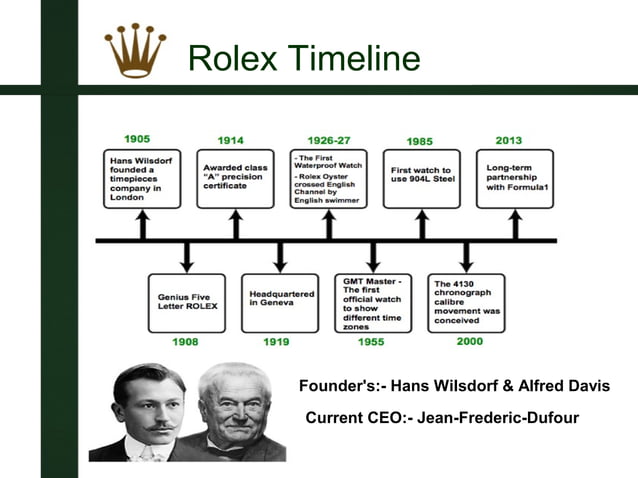 Rolex Timeline

1905
Hans Wilsdorf founded a timepieces company in London

1914
Awarded class "A" precision certificate

1926-27
- The First Waterproof Watch
- Rolex Oyster crossed English Channel by English swimmer

1985
First watch to use 904L Steel

2013
Long-term partnership with Formula1

Genius Five Letter ROLEX
1908

Headquartered in Geneva
1919

GMT Master - The first official watch to show different time zones
1955

The 4130 chronograph calibre movement was conceived
2000

Founder's:- Hans Wilsdorf & Alfred Davis

Current CEO:- Jean-Frederic-Dufour